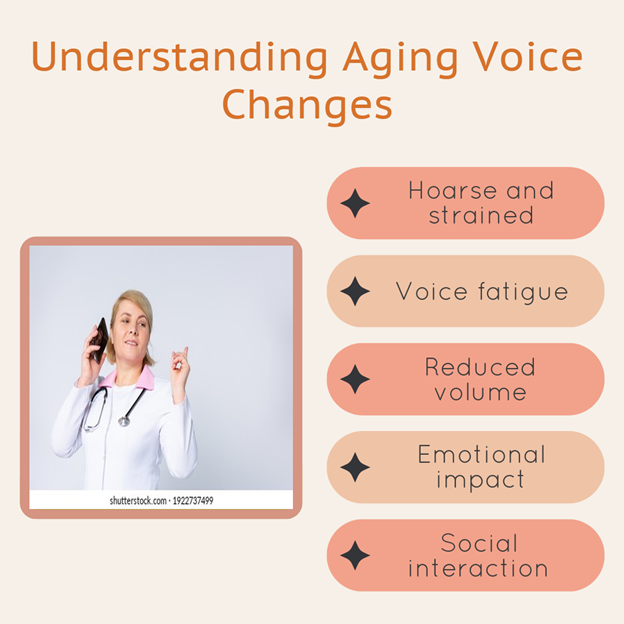 Understanding Aging Voice Changes

shutterstock.com · 1922737499

Hoarse and strained

Voice fatigue

Reduced volume

Emotional impact

Social interaction